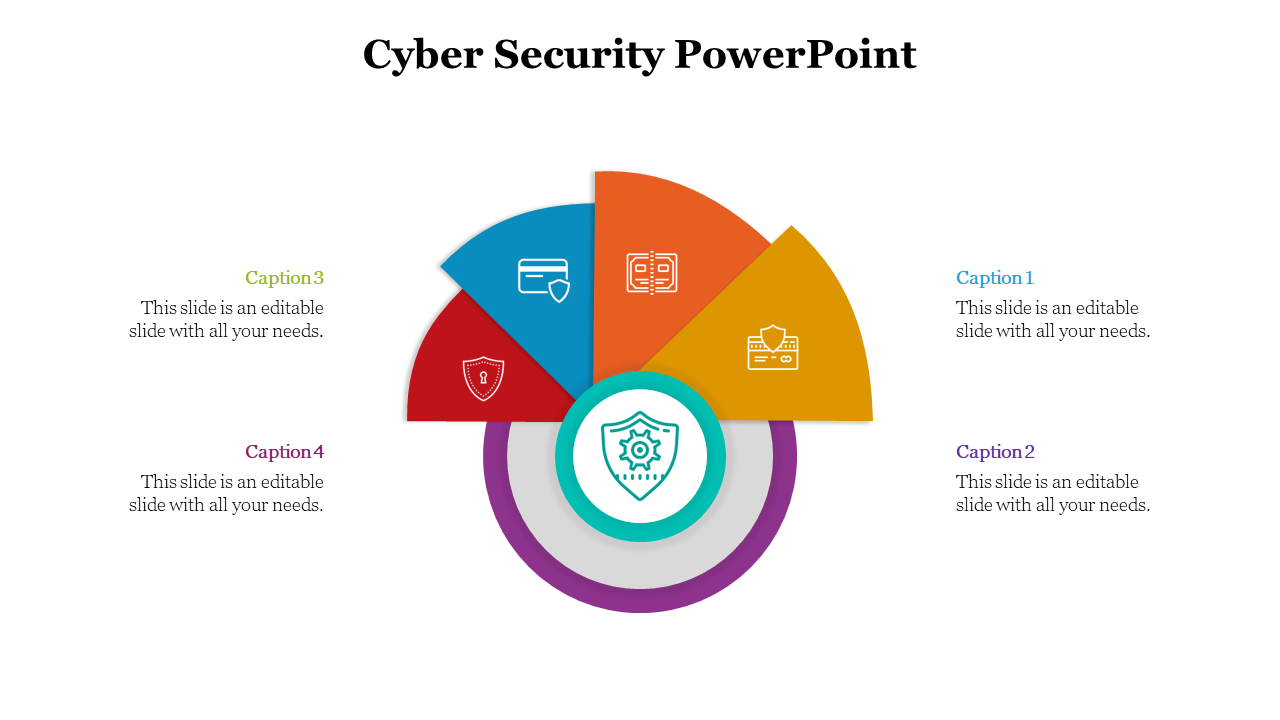 Cyber Security PowerPoint

Caption 3

This slide is an editable slide with all your needs.

Caption 4

This slide is an editable slide with all your needs.

Caption 1

This slide is an editable slide with all your needs.

Caption 2

This slide is an editable slide with all your needs.